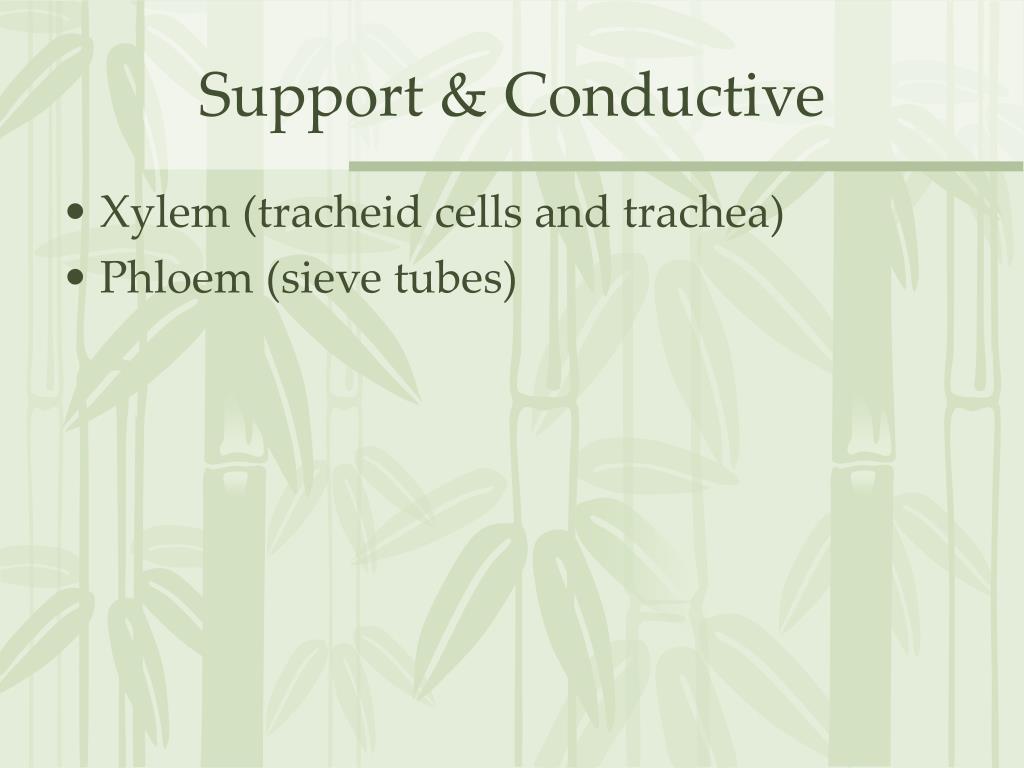 Support & Conductive

• Xylem (tracheid cells and trachea)
• Phloem (sieve tubes)